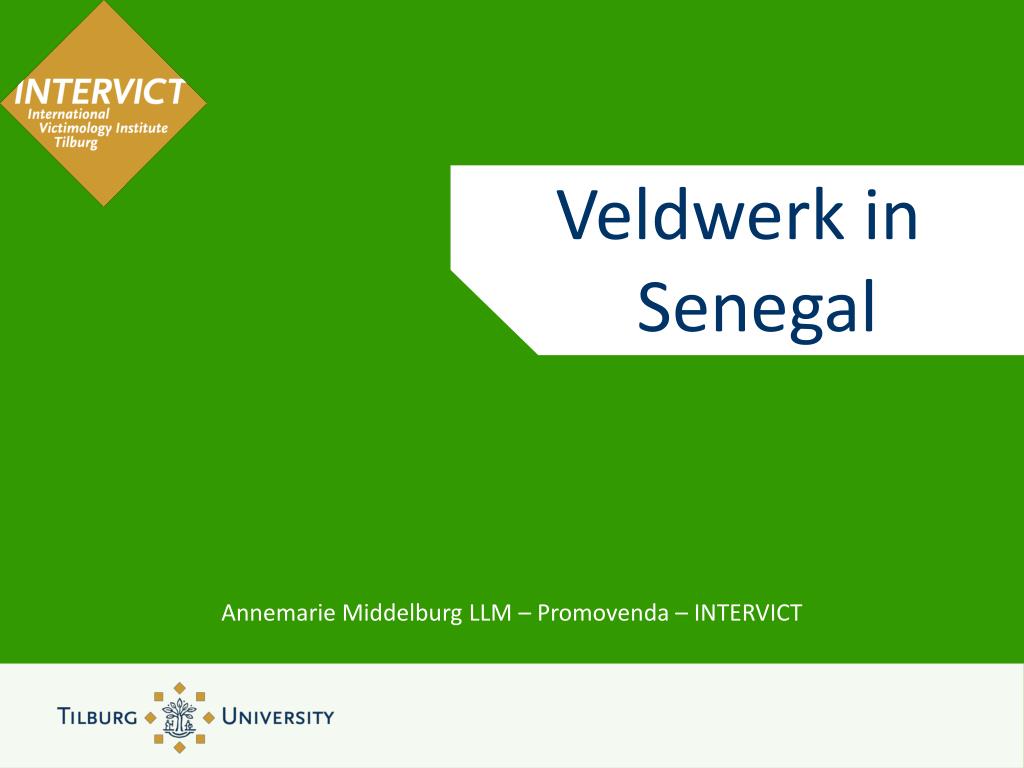 INTERVICT
International
Victimology Institute
Tilburg

Veldwerk in Senegal

Annemarie Middelburg LLM – Promovenda – INTERVICT

TILBURG UNIVERSITY